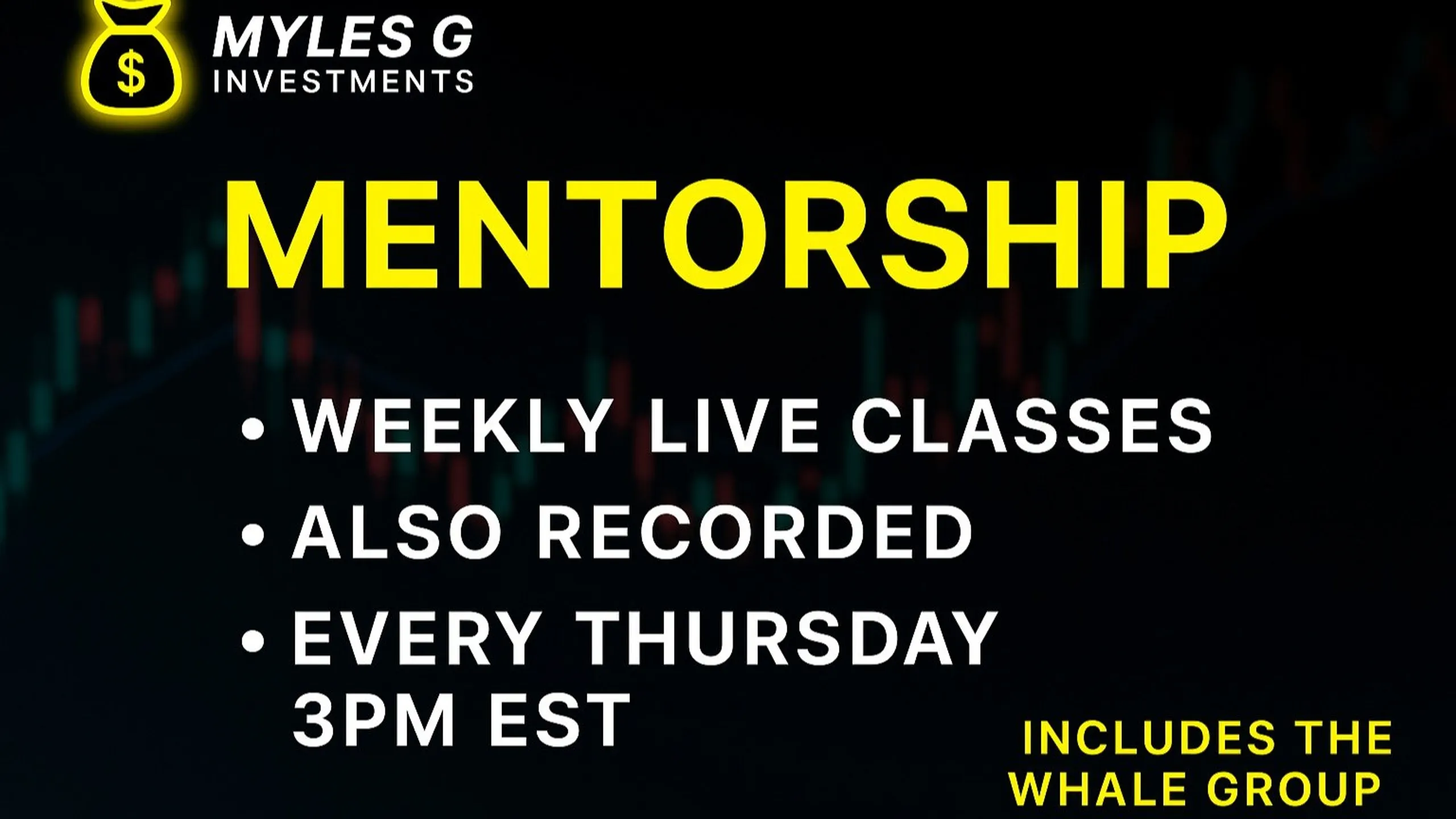 $

MYLES G
INVESTMENTS

MENTORSHIP

• WEEKLY LIVE CLASSES
• ALSO RECORDED
• EVERY THURSDAY 3PM EST

INCLUDES THE WHALE GROUP